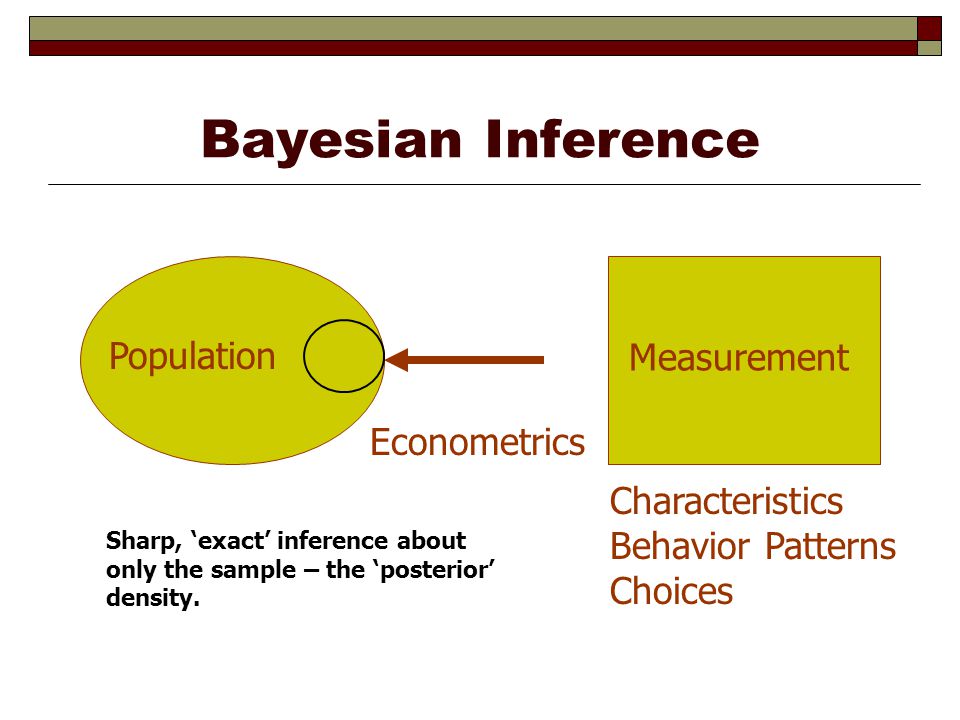 Bayesian Inference

Population

Measurement

Econometrics

Characteristics
Behavior Patterns
Choices

Sharp, ‘exact’ inference about only the sample – the ‘posterior’ density.